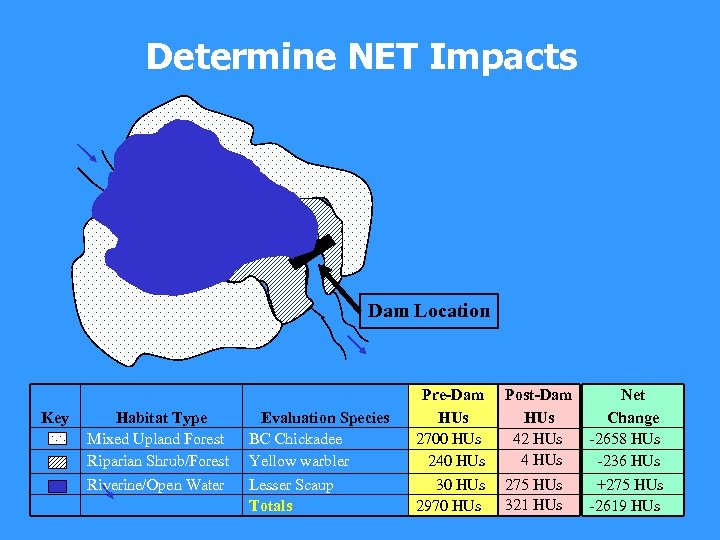 Determine NET Impacts

Dam Location

| Key | Habitat Type | Evaluation Species | Pre-Dam HUs | Post-Dam HUs | Net Change |
|---|---|---|---|---|---|
| | Mixed Upland Forest | BC Chickadee | 2700 HUs | 42 HUs | -2658 HUs |
| | Riparian Shrub/Forest | Yellow warbler | 240 HUs | 4 HUs | -236 HUs |
| | Riverine/Open Water | Lesser Scaup | 30 HUs | 275 HUs | +275 HUs |
| | | Totals | 2970 HUs | 321 HUs | -2619 HUs |